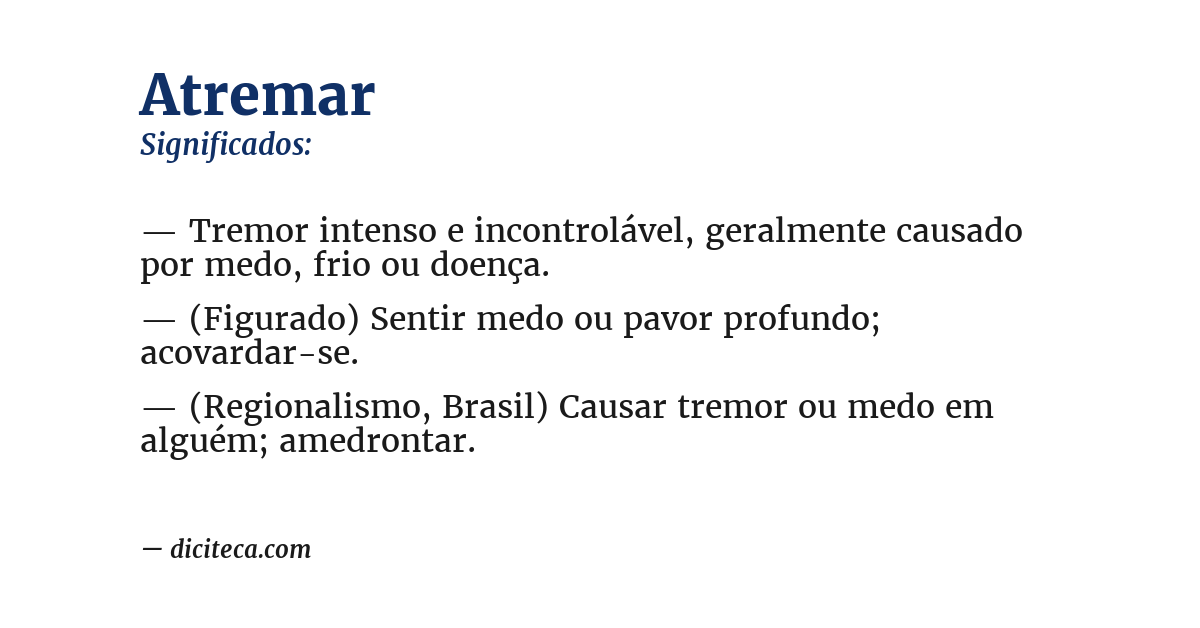 Atremar
Significados:

— Tremor intenso e incontrolável, geralmente causado por medo, frio ou doença.

— (Figurado) Sentir medo ou pavor profundo; acovardar-se.

— (Regionalismo, Brasil) Causar tremor ou medo em alguém; amedrontar.

— diciteca.com